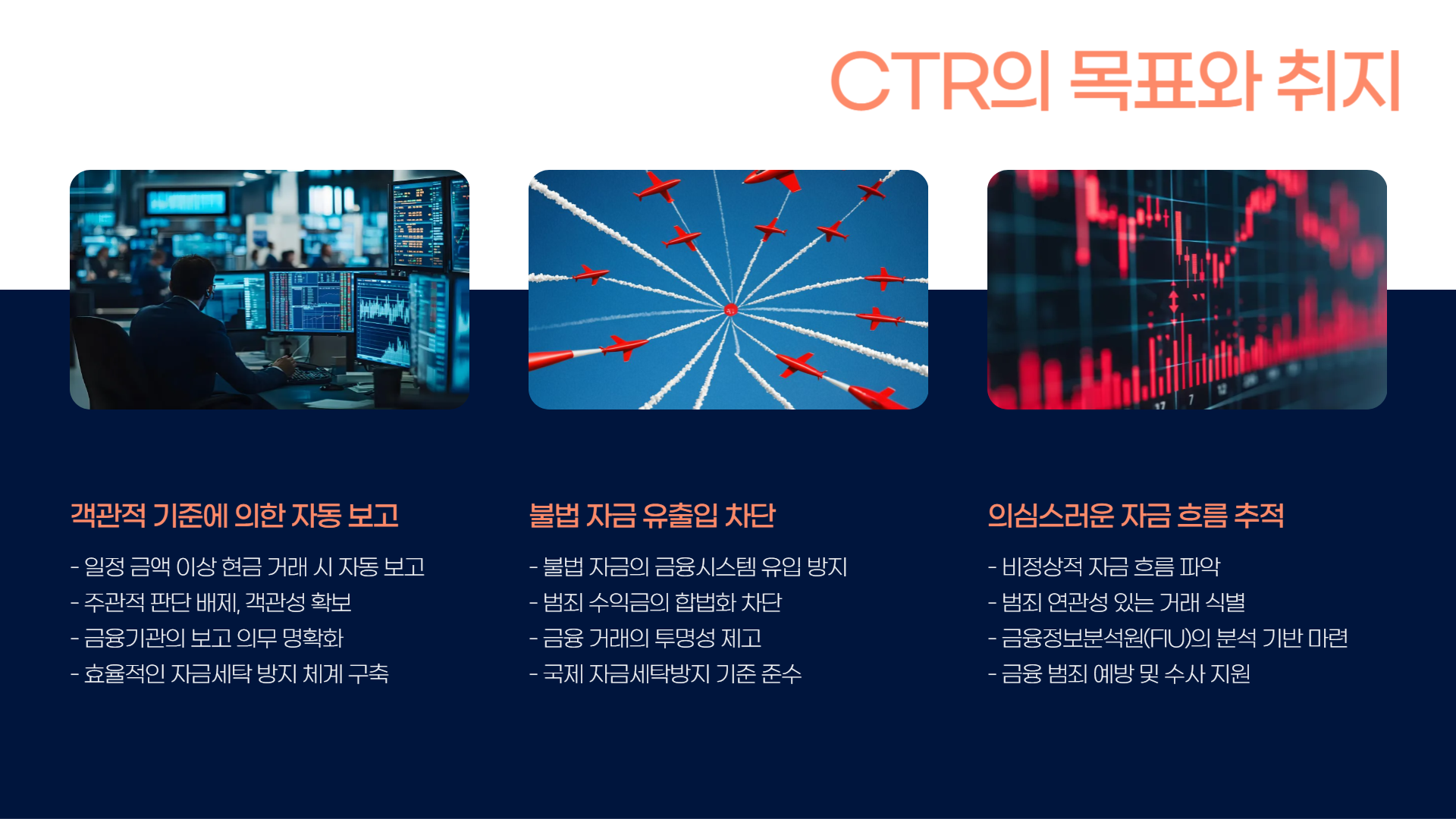 CTR의 목표와 취지

객관적 기준에 의한 자동 보고

- 일정 금액 이상 현금 거래 시 자동 보고
- 주관적 판단 배제, 객관성 확보
- 금융기관의 보고 의무 명확화
- 효율적인 자금세탁 방지 체계 구축

불법 자금 유출입 차단

- 불법 자금의 금융시스템 유입 방지
- 범죄 수익금의 합법화 차단
- 금융 거래의 투명성 제고
- 국제 자금세탁방지 기준 준수

의심스러운 자금 흐름 추적

- 비정상적 자금 흐름 파악
- 범죄 연관성 있는 거래 식별
- 금융정보분석원(FIU)의 분석 기반 마련
- 금융 범죄 예방 및 수사 지원